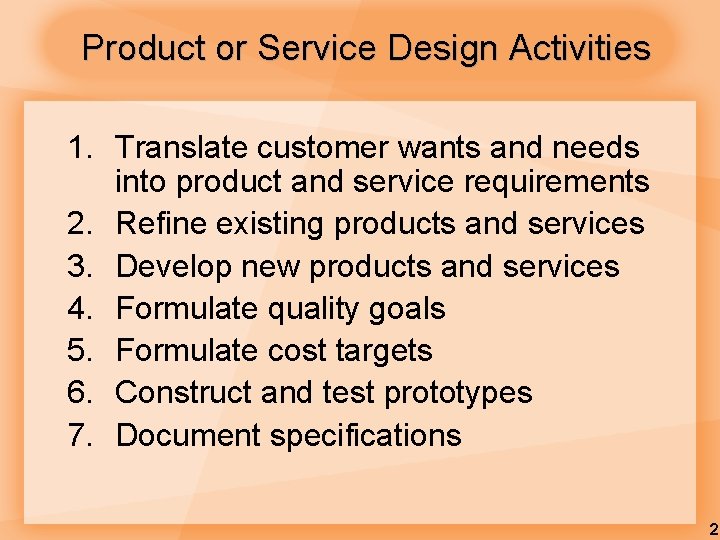 Product or Service Design Activities

1. Translate customer wants and needs into product and service requirements
2. Refine existing products and services
3. Develop new products and services
4. Formulate quality goals
5. Formulate cost targets
6. Construct and test prototypes
7. Document specifications

2